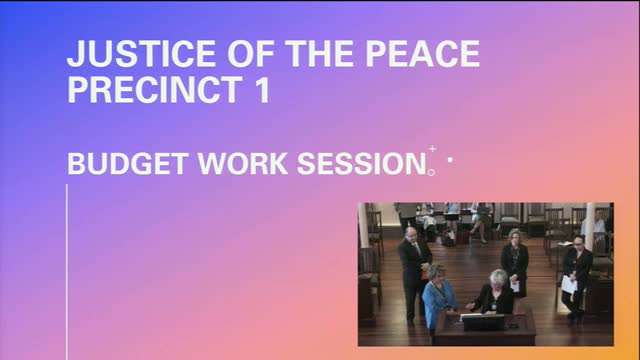 JUSTICE OF THE PEACE PRECINCT 1

BUDGET WORK SESSION